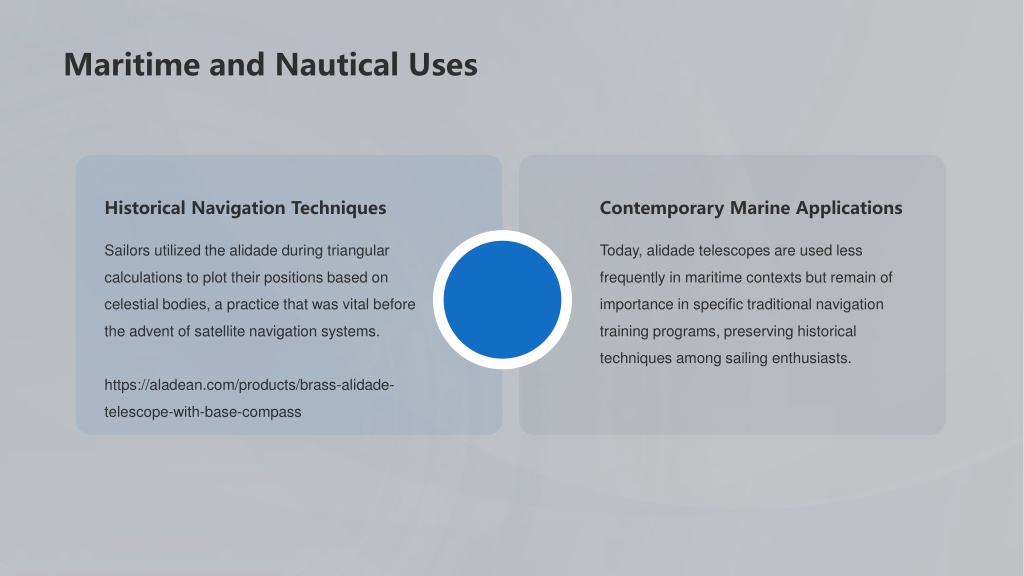 Maritime and Nautical Uses

Historical Navigation Techniques

Sailors utilized the alidade during triangular calculations to plot their positions based on celestial bodies, a practice that was vital before the advent of satellite navigation systems.

https://aladean.com/products/brass-alidade-telescope-with-base-compass

Contemporary Marine Applications

Today, alidade telescopes are used less frequently in maritime contexts but remain of importance in specific traditional navigation training programs, preserving historical techniques among sailing enthusiasts.